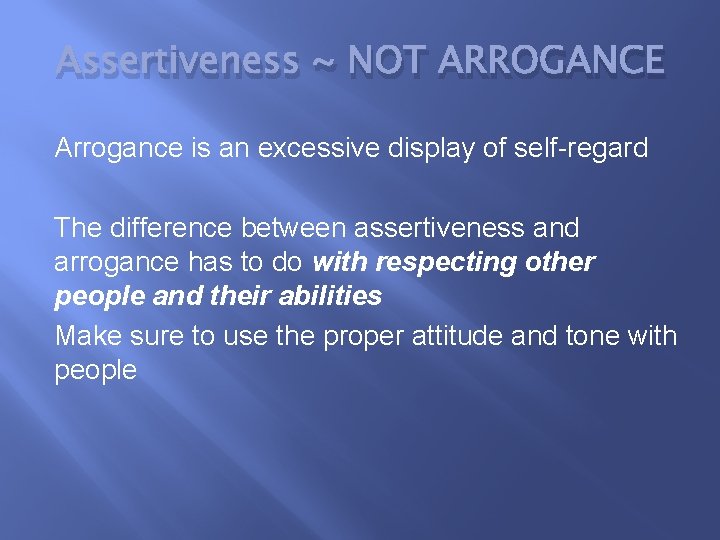 Assertiveness ~ NOT ARROGANCE

Arrogance is an excessive display of self-regard

The difference between assertiveness and arrogance has to do with respecting other people and their abilities

Make sure to use the proper attitude and tone with people